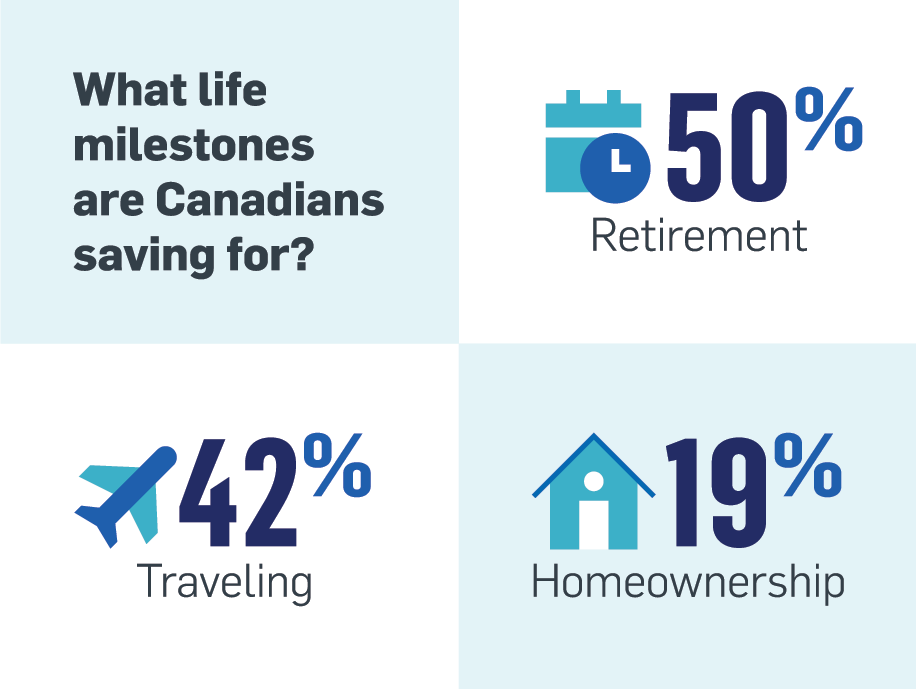 What life milestones are Canadians saving for?

50%
Retirement

42%
Traveling

19%
Homeownership